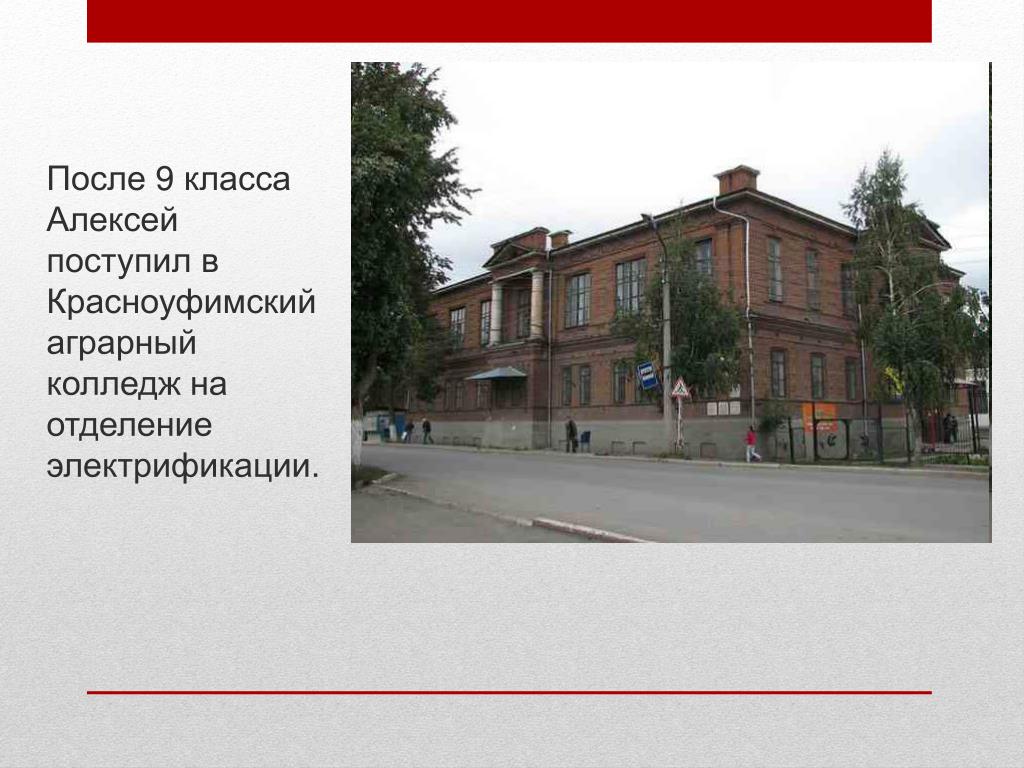 После 9 класса Алексей поступил в Красноуфимский аграрный колледж на отделение электрификации.